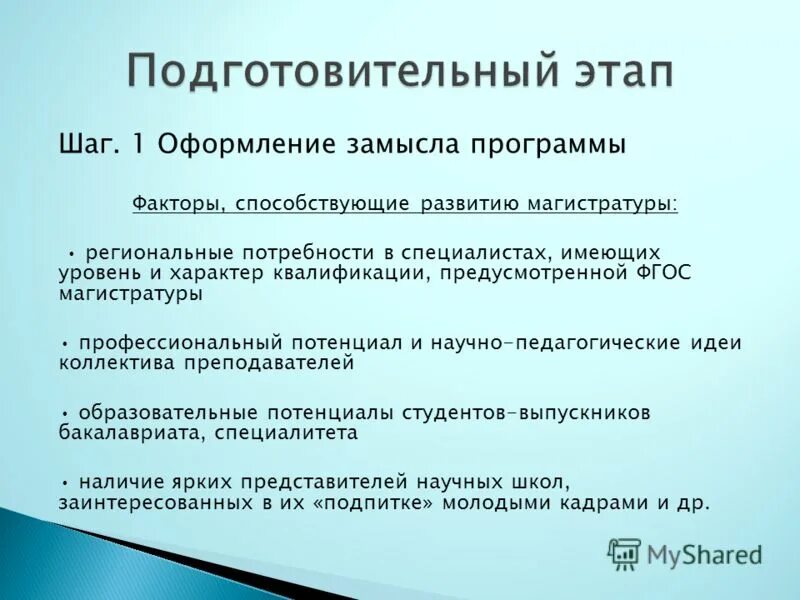 Подготовительный этап

Шаг. 1 Оформление замысла программы

Факторы, способствующие развитию магистратуры:

• региональные потребности в специалистах, имеющих уровень и характер квалификации, предусмотренной ФГОС магистратуры

• профессиональный потенциал и научно-педагогические идеи коллектива преподавателей

• образовательные потенциалы студентов-выпускников бакалавриата, специалитета

• наличие ярких представителей научных школ, заинтересованных в их «подпитке» молодыми кадрами и др.

MyShared